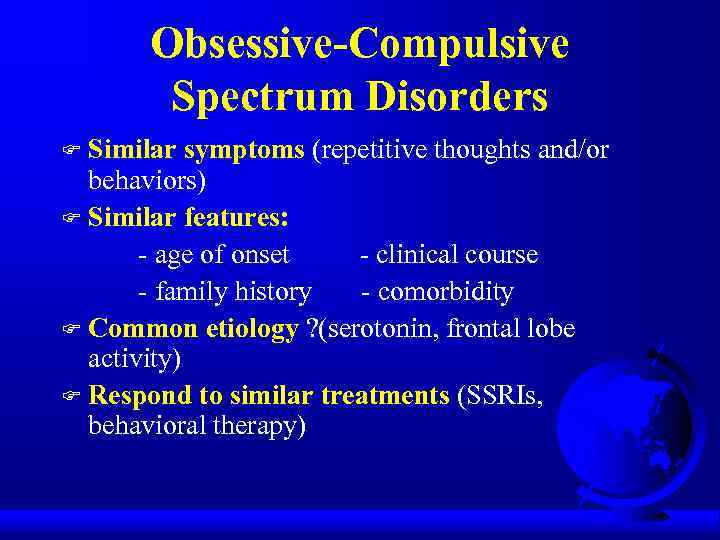 Obsessive-Compulsive Spectrum Disorders

Similar symptoms (repetitive thoughts and/or behaviors)

Similar features:

- age of onset - clinical course

- family history - comorbidity

Common etiology ?(serotonin, frontal lobe activity)

Respond to similar treatments (SSRIs, behavioral therapy)